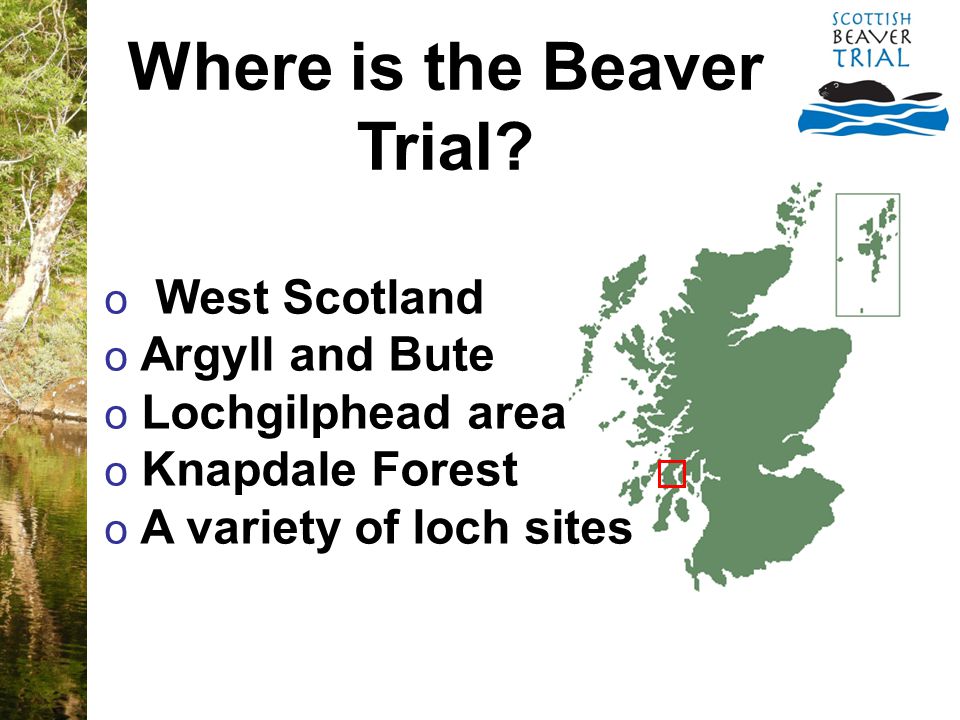 SCOTTISH BEAVER TRIAL

Where is the Beaver Trial?

o West Scotland
o Argyll and Bute
o Lochgilphead area
o Knapdale Forest
o A variety of loch sites